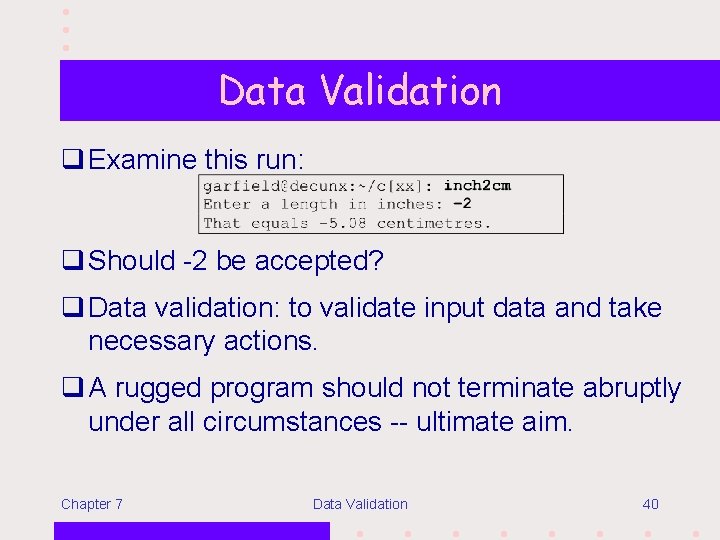 Data Validation

❑ Examine this run:

garfield@decunx:~/c[xx]: inch2cm
Enter a length in inches: -2
That equals -5.08 centimetres.

❑ Should -2 be accepted?

❑ Data validation: to validate input data and take necessary actions.

❑ A rugged program should not terminate abruptly under all circumstances -- ultimate aim.

Chapter 7

Data Validation

40